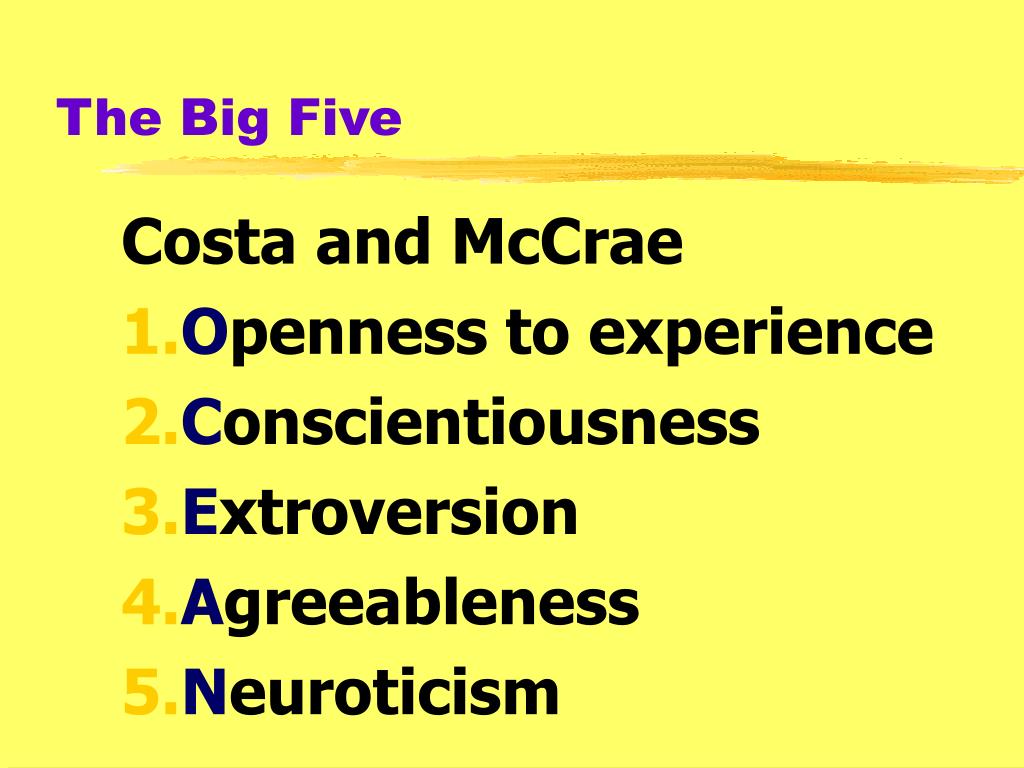 The Big Five

Costa and McCrae
1.Openness to experience
2.Conscientiousness
3.Extroversion
4.Agreeableness
5.Neuroticism